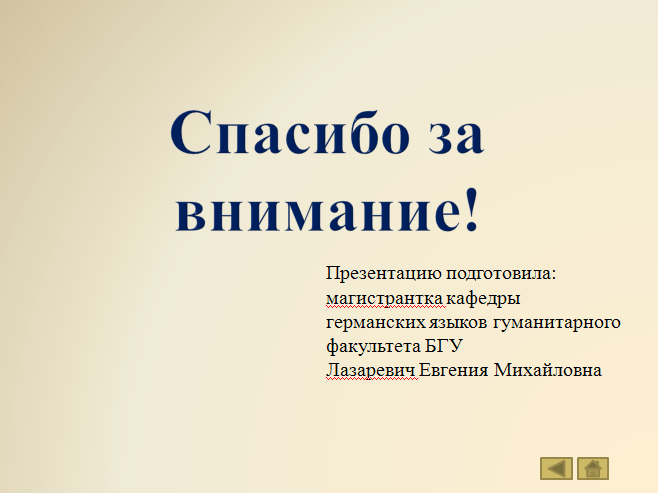 Спасибо за внимание!

Презентацию подготовила:
магистрантка кафедры
германских языков гуманитарного
факультета БГУ
Лазаревич Евгения Михайловна